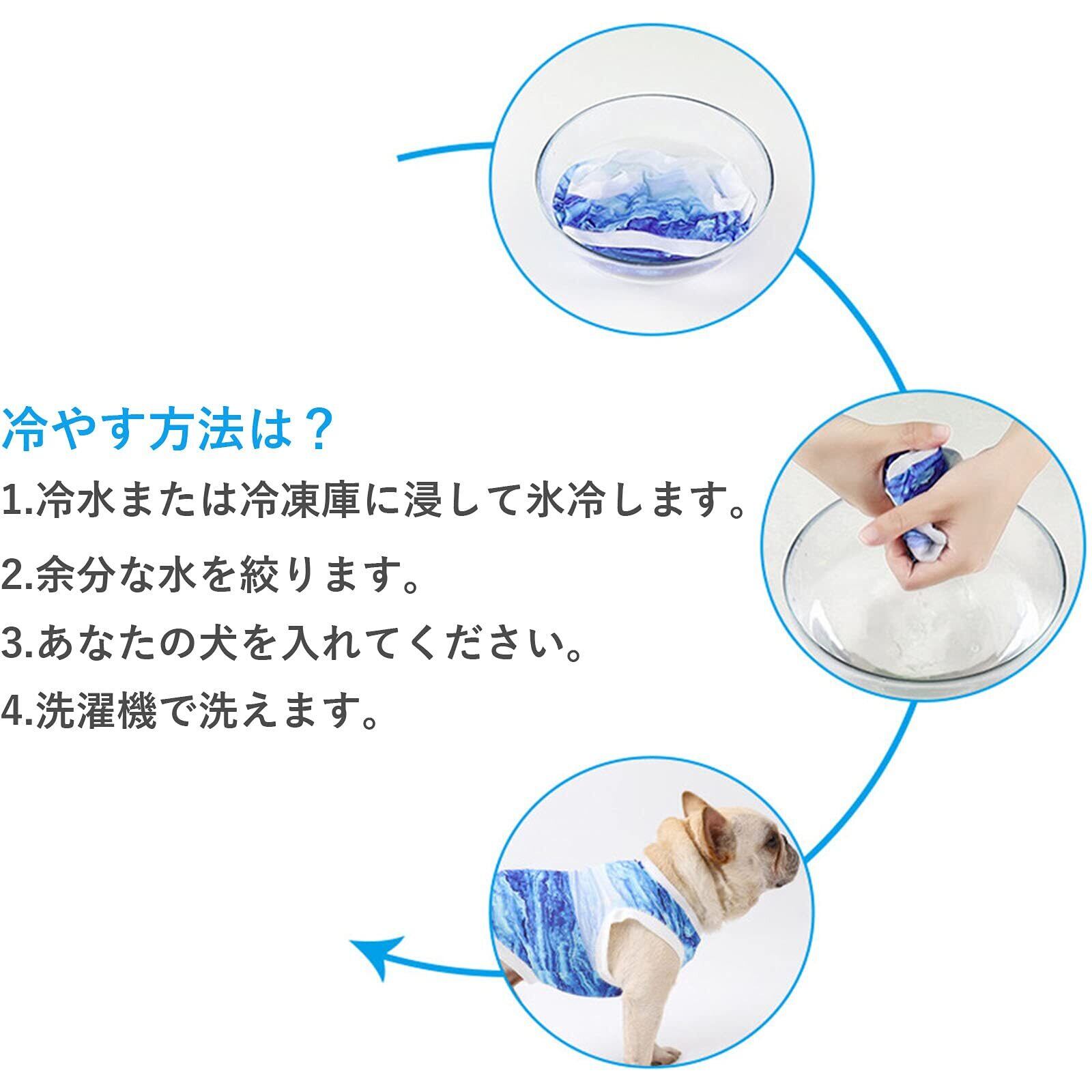 冷やす方法は？

1.冷水または冷凍庫に浸して氷冷します。

2.余分な水を絞ります。

3.あなたの犬を入れてください。

4.洗濯機で洗えます。